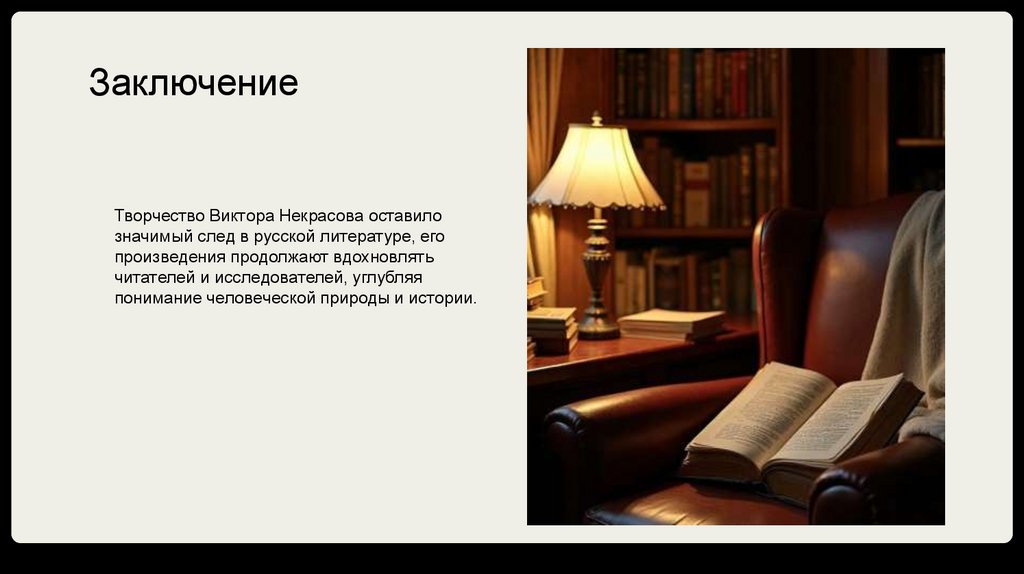 Заключение

Творчество Виктора Некрасова оставило значимый след в русской литературе, его произведения продолжают вдохновлять читателей и исследователей, углубляя понимание человеческой природы и истории.